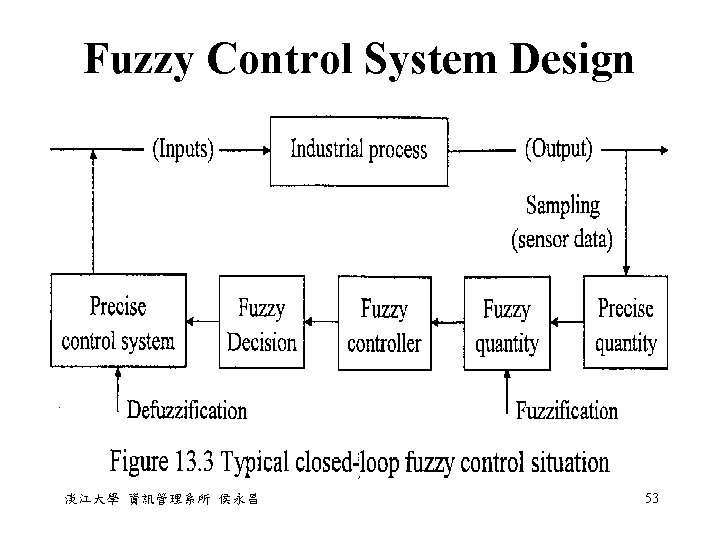 Fuzzy Control System Design

(Inputs)

Industrial process

(Output)

Sampling (sensor data)

Precise control system

Fuzzy Decision

Fuzzy controller

Fuzzy quantity

Precise quantity

Defuzzification

Fuzzification

Figure 13.3 Typical closed-loop fuzzy control situation

淡江大學 資訊管理系所 侯永昌

53